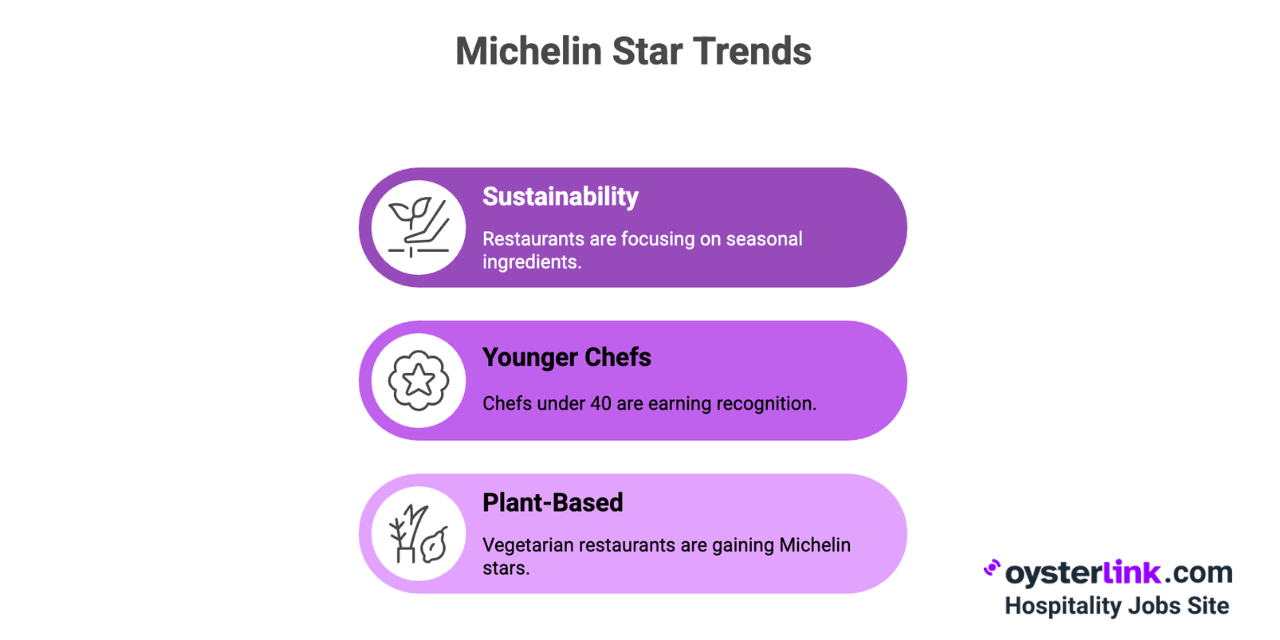 Michelin Star Trends

Sustainability

Restaurants are focusing on seasonal ingredients.

Younger Chefs

Chefs under 40 are earning recognition.

Plant-Based

Vegetarian restaurants are gaining Michelin stars.

oysterlink.com
Hospitality Jobs Site